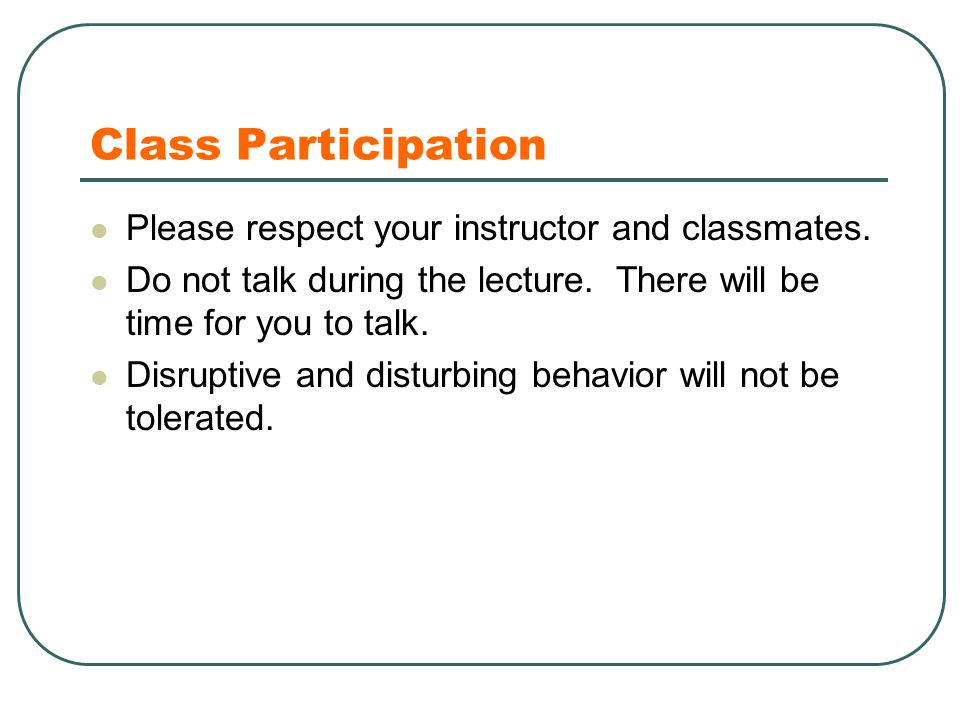 Class Participation

- Please respect your instructor and classmates.
- Do not talk during the lecture.  There will be time for you to talk.
- Disruptive and disturbing behavior will not be tolerated.